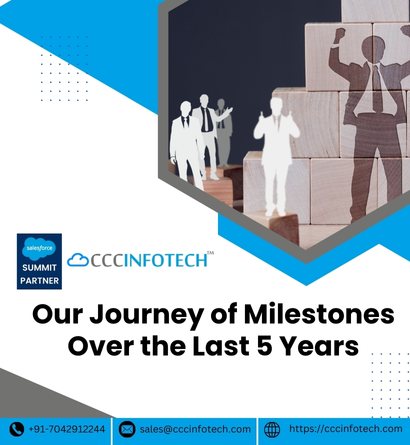 salesforce
SUMMIT PARTNER

CCCINFOTECH™

Our Journey of Milestones Over the Last 5 Years

+91-7042912244 sales@cccinfotech.com https://cccinfotech.com